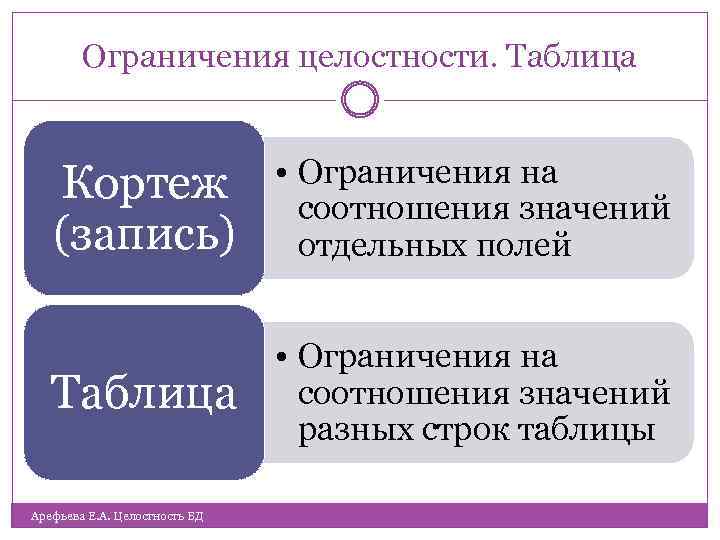 Ограничения целостности. Таблица

Кортеж (запись)

• Ограничения на соотношения значений отдельных полей

Таблица

• Ограничения на соотношения значений разных строк таблицы

Арефьева Е.А. Целостность БД